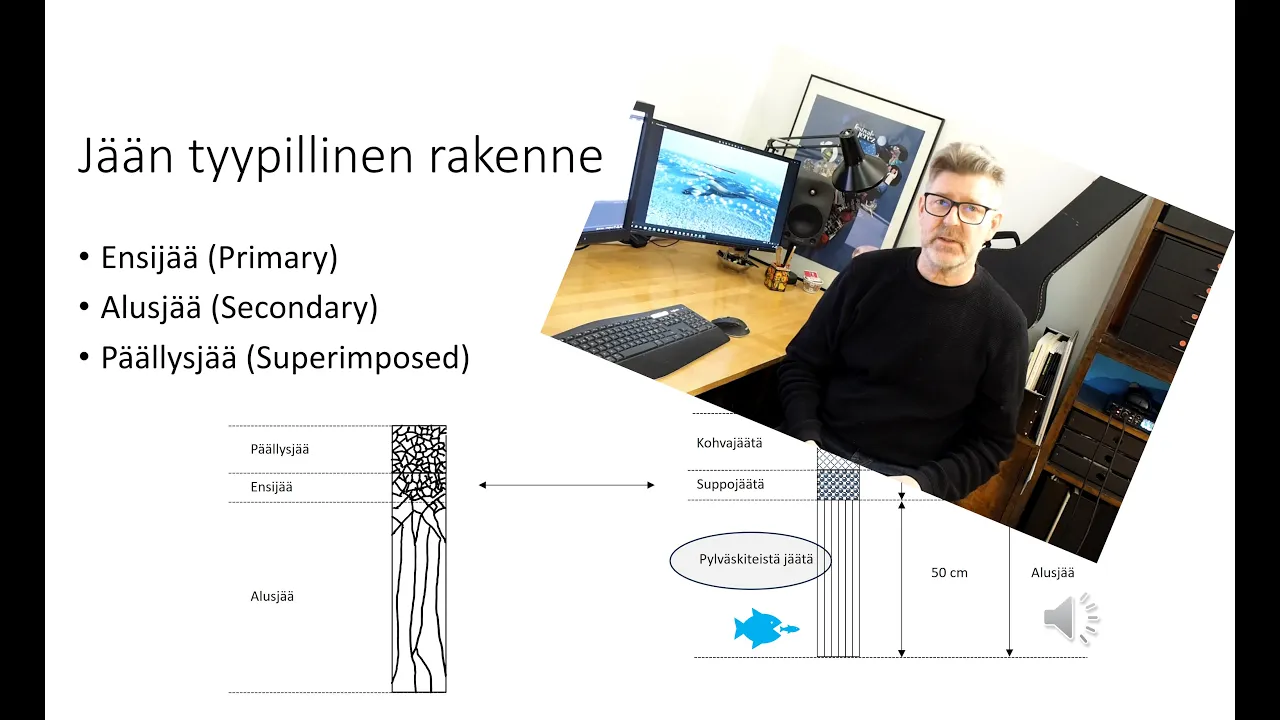 Jään tyypillinen rakenne

• Ensijää (Primary)
• Alusjää (Secondary)
• Päällysjää (Superimposed)

Päällysjää
Ensijää
Alusjää

Kohvajäätä
Suppojäätä
Pylväskiteistä jäätä
50 cm
Alusjää